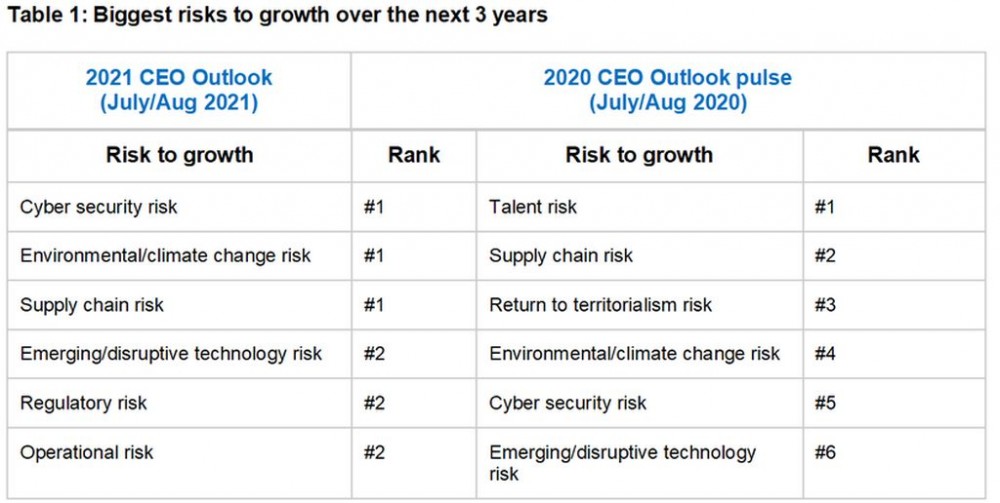 Table 1: Biggest risks to growth over the next 3 years

| 2021 CEO Outlook (July/Aug 2021) | | 2020 CEO Outlook pulse (July/Aug 2020) | |
|---|---|---|---|
| Risk to growth | Rank | Risk to growth | Rank |
| Cyber security risk | #1 | Talent risk | #1 |
| Environmental/climate change risk | #1 | Supply chain risk | #2 |
| Supply chain risk | #1 | Return to territorialism risk | #3 |
| Emerging/disruptive technology risk | #2 | Environmental/climate change risk | #4 |
| Regulatory risk | #2 | Cyber security risk | #5 |
| Operational risk | #2 | Emerging/disruptive technology risk | #6 |